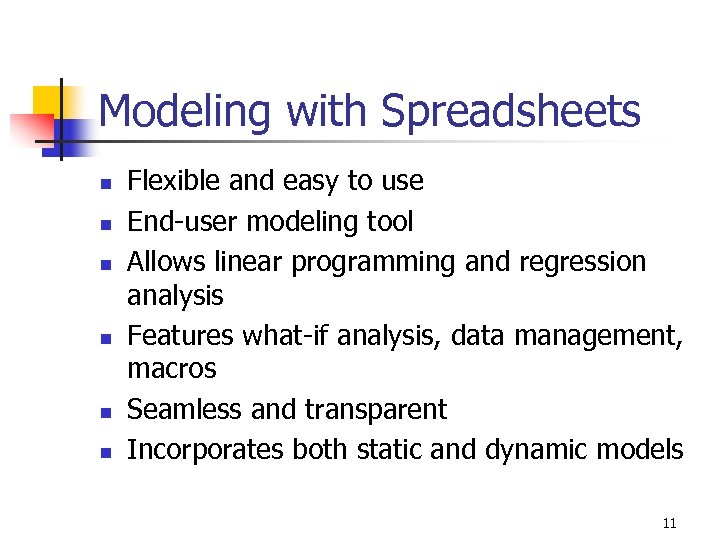 Modeling with Spreadsheets

- Flexible and easy to use
- End-user modeling tool
- Allows linear programming and regression analysis
- Features what-if analysis, data management, macros
- Seamless and transparent
- Incorporates both static and dynamic models

11